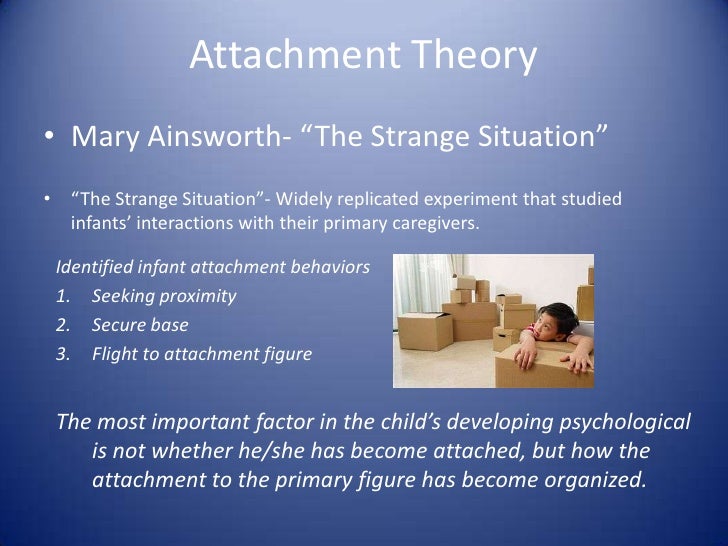 Attachment Theory

• Mary Ainsworth- “The Strange Situation”

• “The Strange Situation”- Widely replicated experiment that studied infants’ interactions with their primary caregivers.

Identified infant attachment behaviors
1. Seeking proximity
2. Secure base
3. Flight to attachment figure

The most important factor in the child’s developing psychological is not whether he/she has become attached, but how the attachment to the primary figure has become organized.